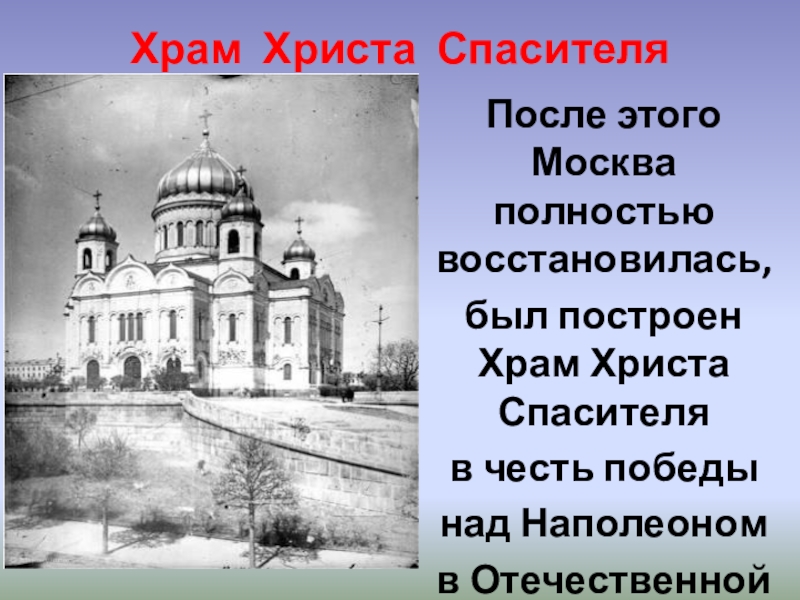 Храм Христа Спасителя

После этого Москва полностью восстановилась,

был построен Храм Христа Спасителя

в честь победы

над Наполеоном

в Отечественной